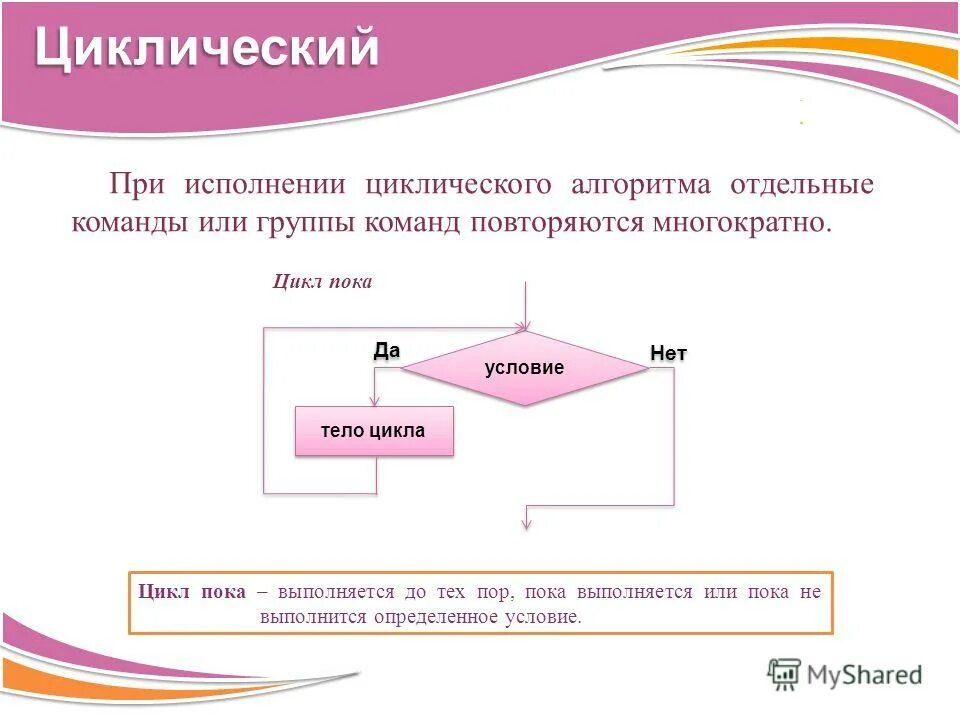 Циклический

При исполнении циклического алгоритма отдельные команды или группы команд повторяются многократно.

Цикл пока

Да

условие

Нет

тело цикла

Цикл пока – выполняется до тех пор, пока выполняется или пока не выполнится определенное условие.

MyShared